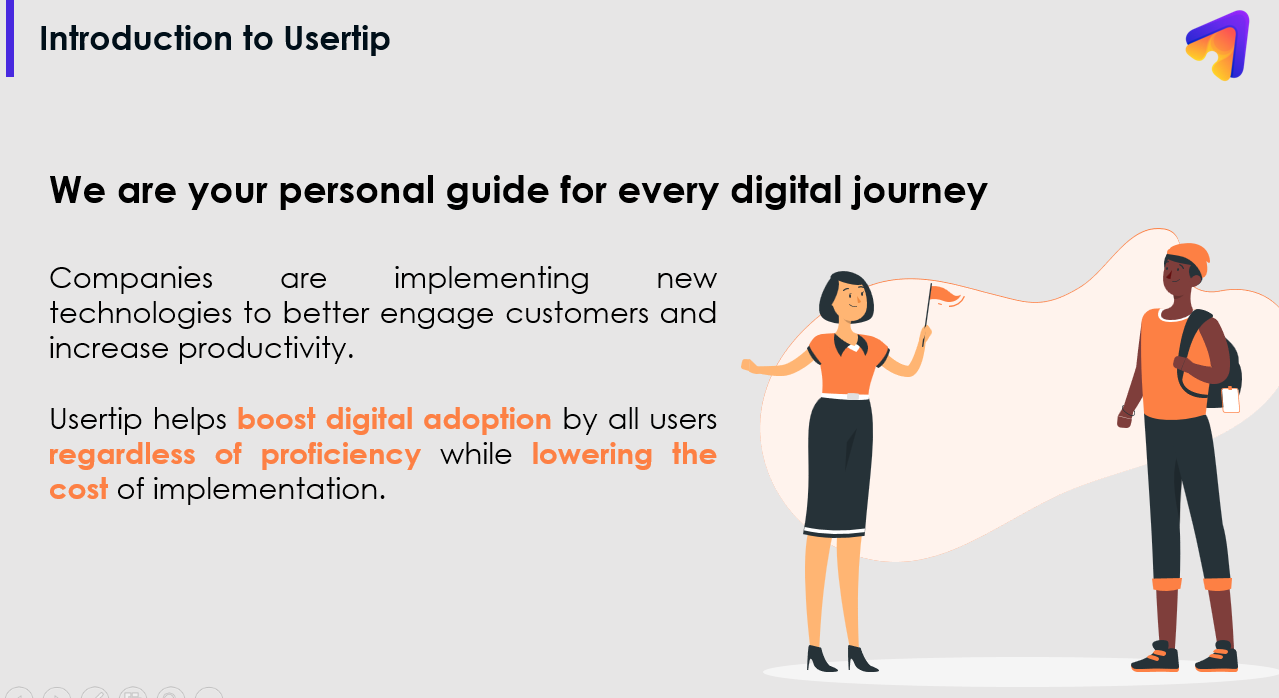 Introduction to Usertip

We are your personal guide for every digital journey

Companies are implementing new technologies to better engage customers and increase productivity.

Usertip helps boost digital adoption by all users regardless of proficiency while lowering the cost of implementation.